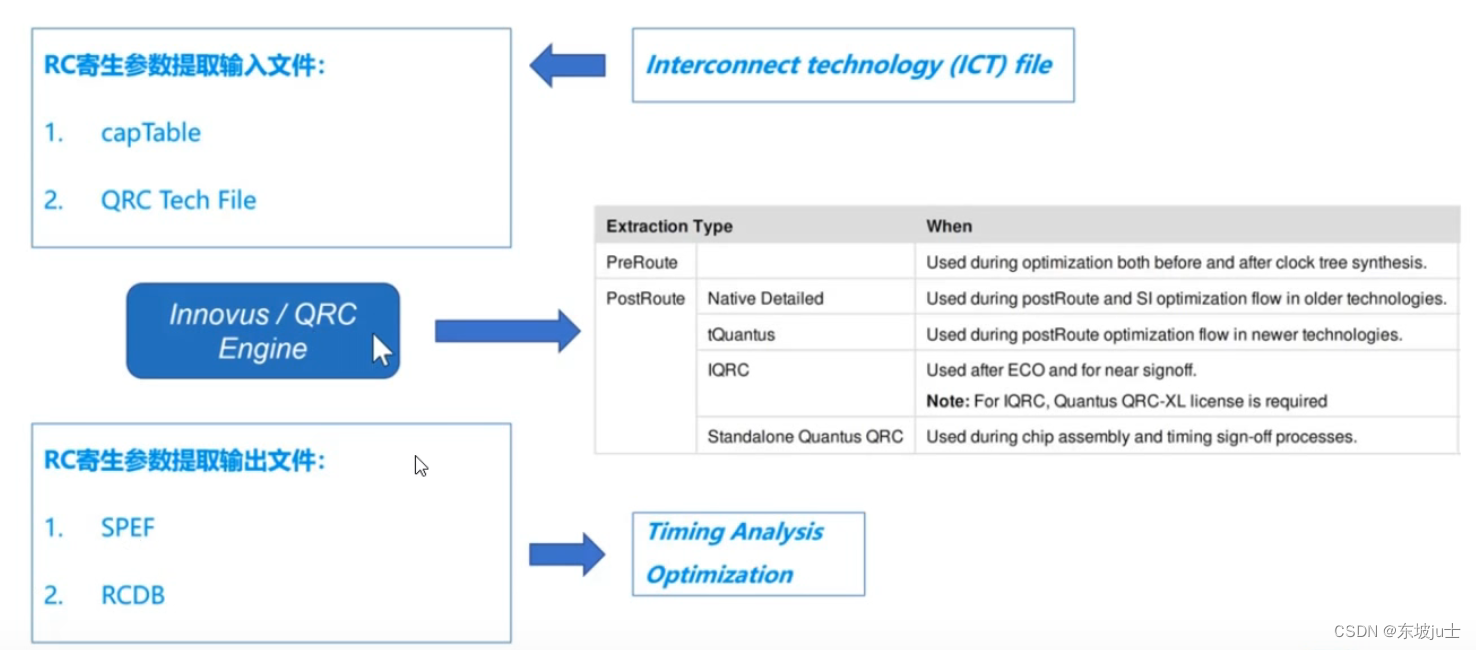 RC寄生参数提取输入文件:

1. capTable

2. QRC Tech File

Interconnect technology (ICT) file

Innovus / QRC Engine

| Extraction Type | | When |
|---|---|---|
| PreRoute | | Used during optimization both before and after clock tree synthesis. |
| PostRoute | Native Detailed | Used during postRoute and SI optimization flow in older technologies. |
| | tQuantus | Used during postRoute optimization flow in newer technologies. |
| | IQRC | Used after ECO and for near signoff. **Note:** For IQRC, Quantus QRC-XL license is required |
| | Standalone Quantus QRC | Used during chip assembly and timing sign-off processes. |

RC寄生参数提取输出文件:

1. SPEF

2. RCDB

Timing Analysis

Optimization

CSDN @东坡ju士